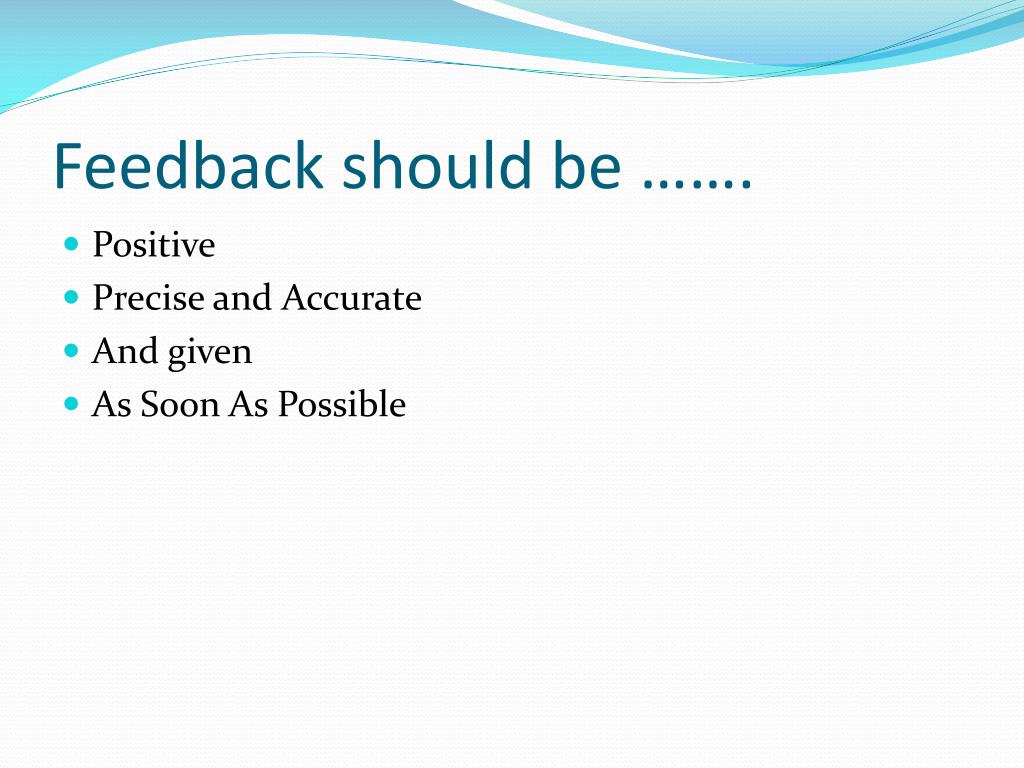 Feedback should be …….

- Positive
- Precise and Accurate
- And given
- As Soon As Possible